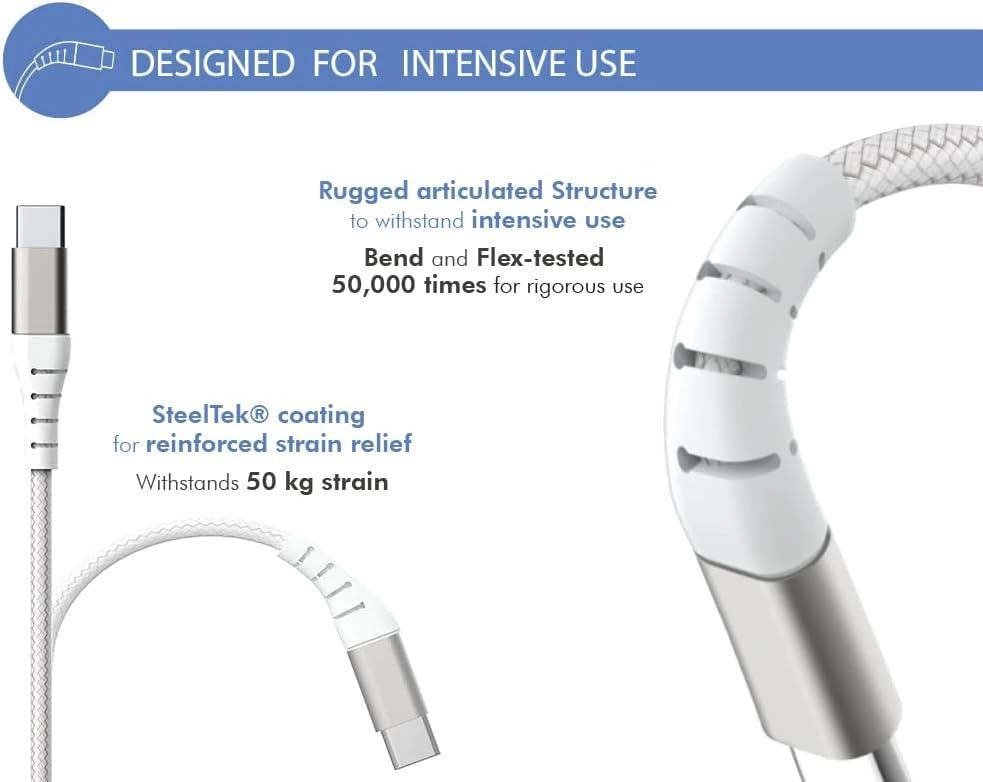 DESIGNED FOR INTENSIVE USE

Rugged articulated Structure
to withstand intensive use

Bend and Flex-tested
50,000 times for rigorous use

SteelTek® coating
for reinforced strain relief

Withstands 50 kg strain